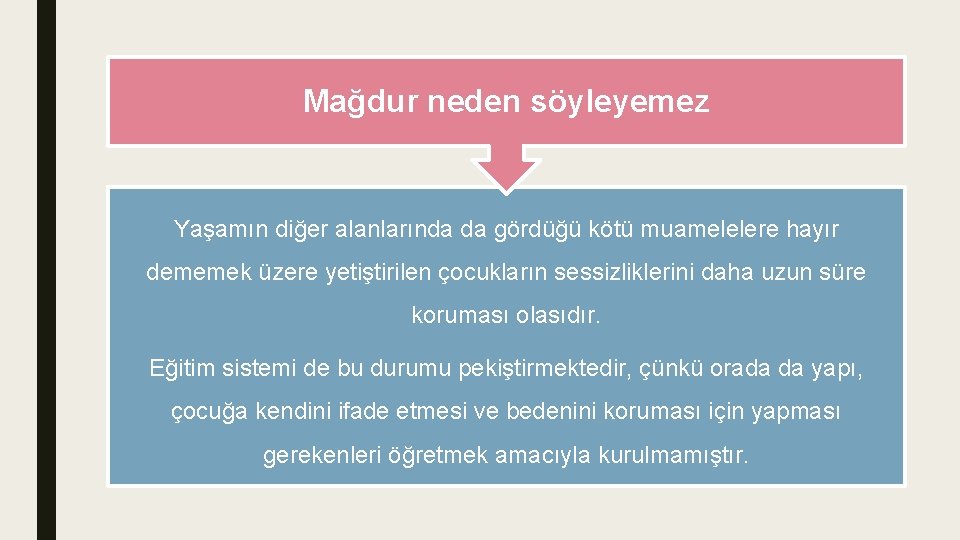 Mağdur neden söyleyemez

Yaşamın diğer alanlarında da gördüğü kötü muamelelere hayır dememek üzere yetiştirilen çocukların sessizliklerini daha uzun süre koruması olasıdır.

Eğitim sistemi de bu durumu pekiştirmektedir, çünkü orada da yapı, çocuğa kendini ifade etmesi ve bedenini koruması için yapması gerekenleri öğretmek amacıyla kurulmamıştır.